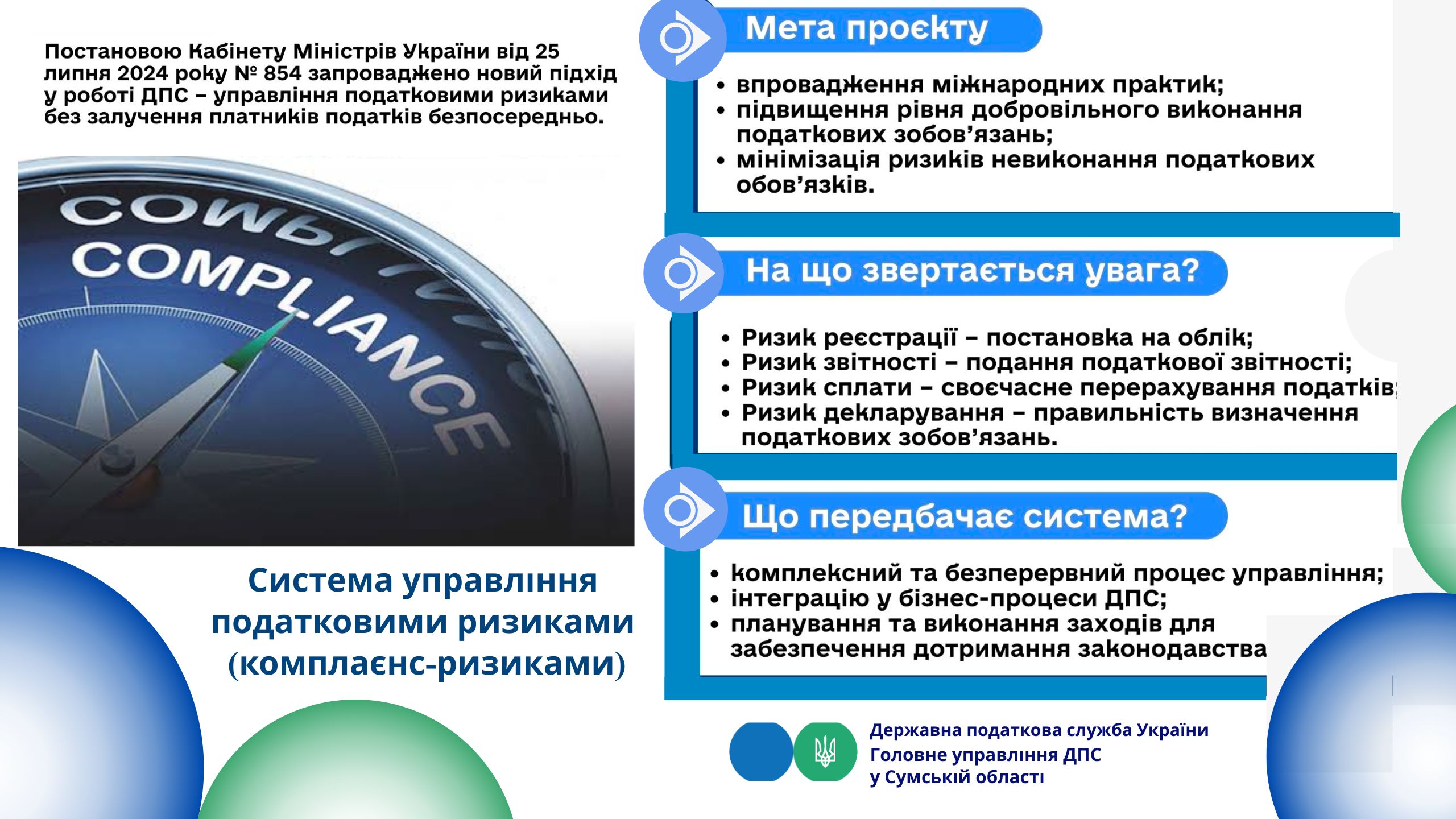 Постановою Кабінету Міністрів України від 25 липня 2024 року № 854 запроваджено новий підхід у роботі ДПС – управління податковими ризиками без залучення платників податків безпосередньо.

COMPLIANCE

Система управління податковими ризиками (комплаєнс-ризиками)

Мета проєкту

• впровадження міжнародних практик;
• підвищення рівня добровільного виконання податкових зобов'язань;
• мінімізація ризиків невиконання податкових обов'язків.

На що звертається увага?

• Ризик реєстрації – постановка на облік;
• Ризик звітності – подання податкової звітності;
• Ризик сплати – своєчасне перерахування податків;
• Ризик декларування – правильність визначення податкових зобов'язань.

Що передбачає система?

• комплексний та безперервний процес управління;
• інтеграцію у бізнес-процеси ДПС;
• планування та виконання заходів для забезпечення дотримання законодавства

Державна податкова служба України
Головне управління ДПС
у Сумській області